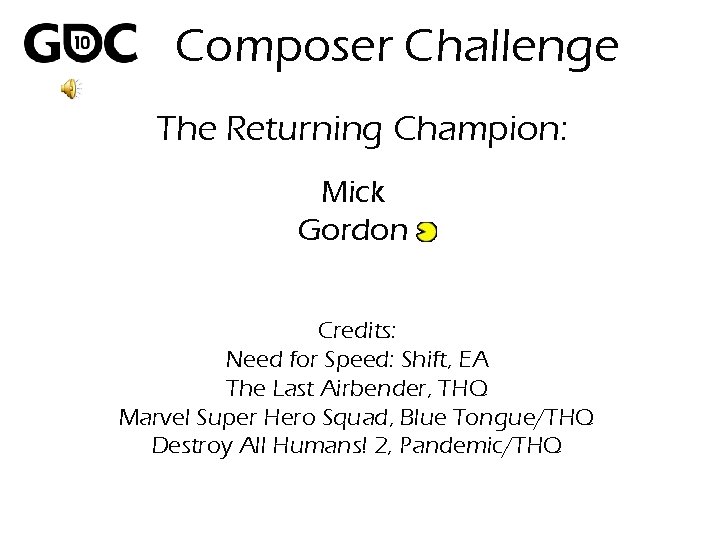 GDC 10 Composer Challenge

The Returning Champion:

Mick
Gordon

Credits:
Need for Speed: Shift, EA
The Last Airbender, THQ
Marvel Super Hero Squad, Blue Tongue/THQ
Destroy All Humans! 2, Pandemic/THQ